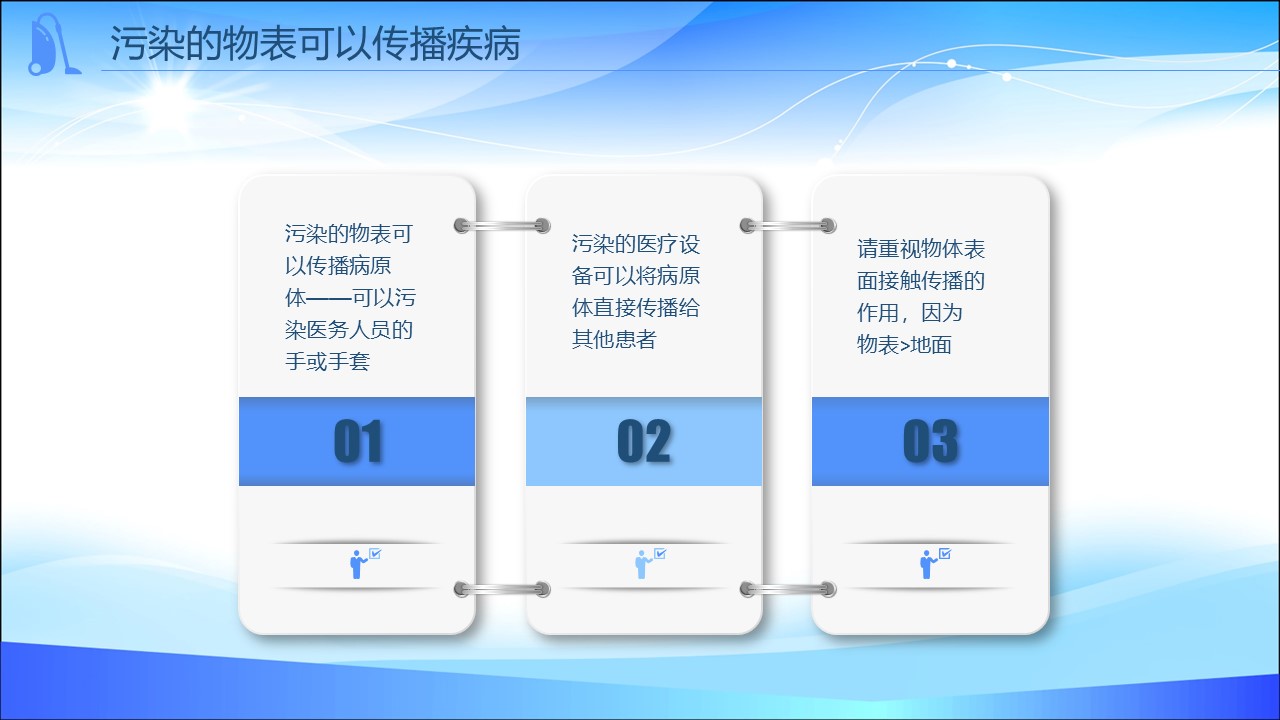 污染的物表可以传播疾病

污染的物表可以传播病原体——可以污染医务人员的手或手套

01

污染的医疗设备可以将病原体直接传播给其他患者

02

请重视物体表面接触传播的作用，因为物表>地面

03